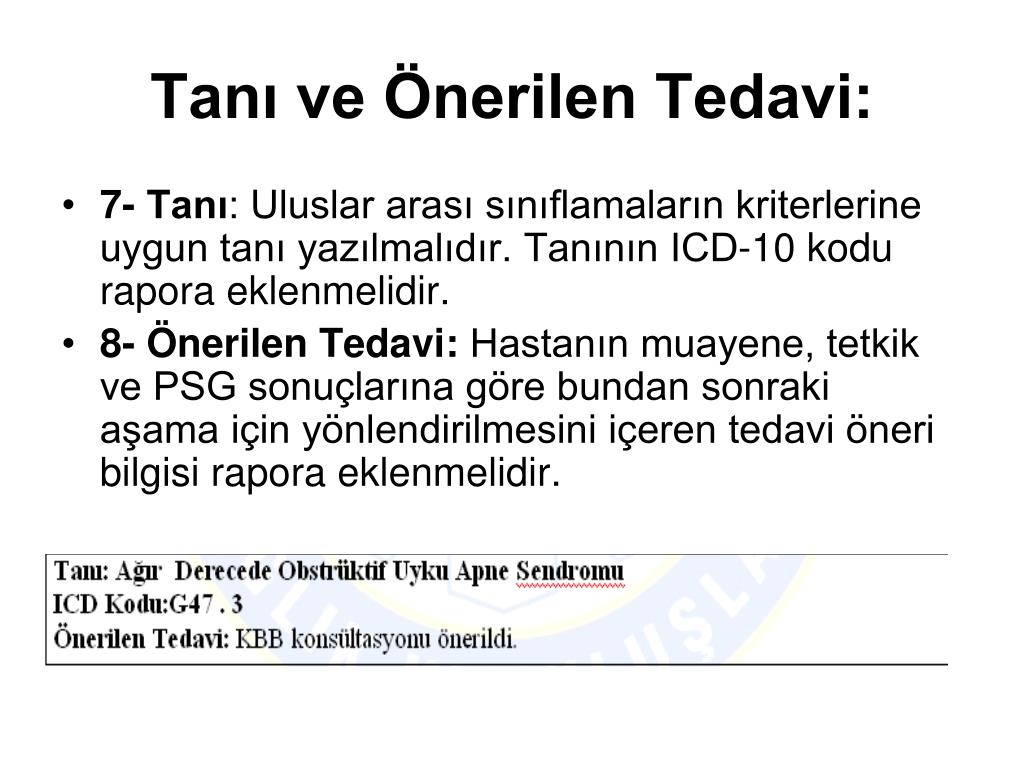 Tanı ve Önerilen Tedavi:

• 7- Tanı: Uluslar arası sınıflamaların kriterlerine uygun tanı yazılmalıdır. Tanının ICD-10 kodu rapora eklenmelidir.

• 8- Önerilen Tedavi: Hastanın muayene, tetkik ve PSG sonuçlarına göre bundan sonraki aşama için yönlendirilmesini içeren tedavi öneri bilgisi rapora eklenmelidir.

Tanı: Ağır Derecede Obstrüktif Uyku Apne Sendromu
ICD Kodu:G47 . 3
Önerilen Tedavi: KBB konsültasyonu önerildi.